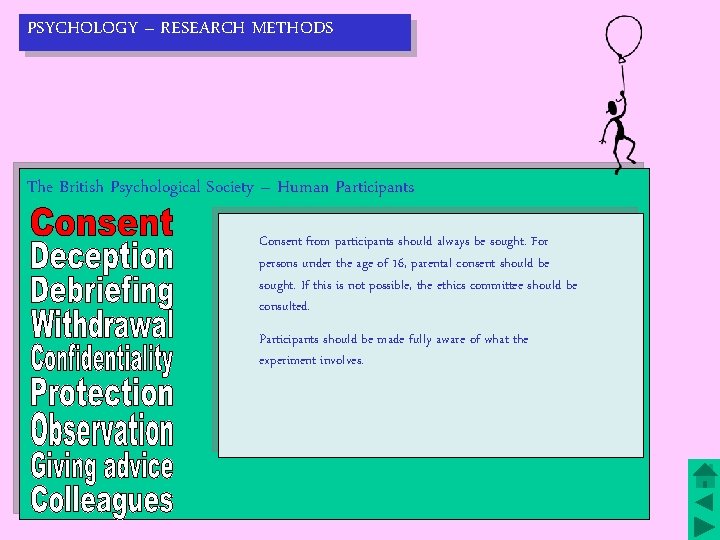 PSYCHOLOGY – RESEARCH METHODS

The British Psychological Society – Human Participants

Consent
Deception
Debriefing
Withdrawal
Confidentiality
Protection
Observation
Giving advice
Colleagues

Consent from participants should always be sought. For persons under the age of 16, parental consent should be sought. If this is not possible, the ethics committee should be consulted.

Participants should be made fully aware of what the experiment involves.